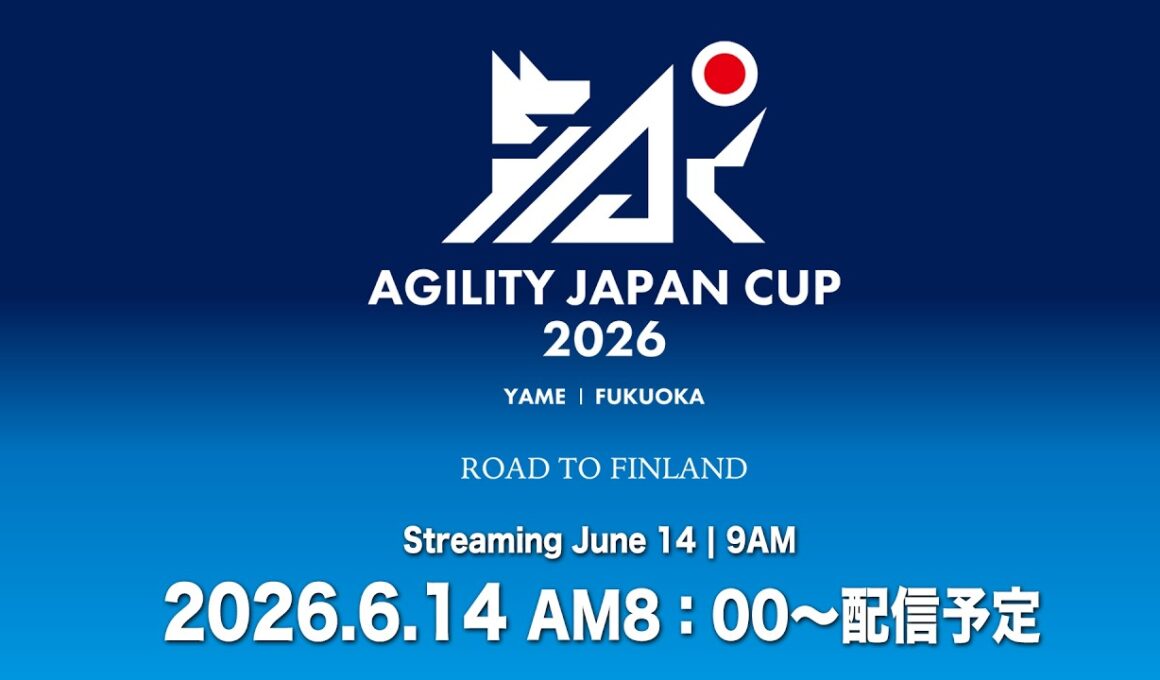 AGILITY JAPAN CUP
2026

YAME | FUKUOKA

ROAD TO FINLAND

Streaming June 14 | 9AM

2026.6.14 AM8：00～配信予定